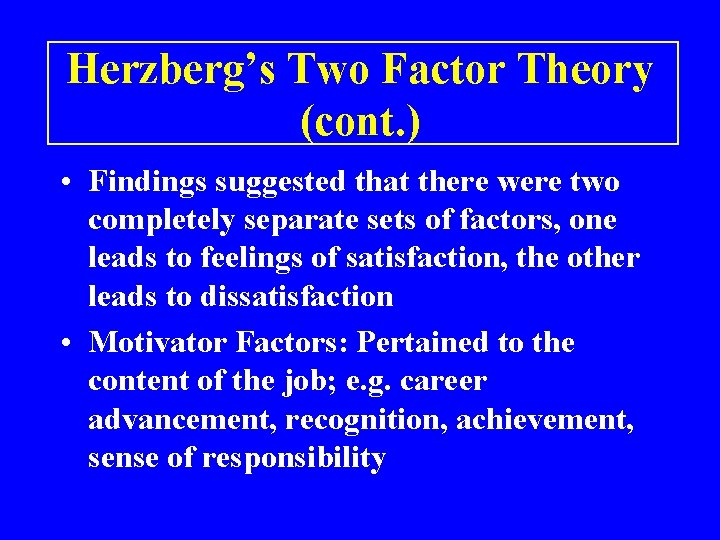 Herzberg's Two Factor Theory (cont.)

• Findings suggested that there were two completely separate sets of factors, one leads to feelings of satisfaction, the other leads to dissatisfaction

• Motivator Factors: Pertained to the content of the job; e.g. career advancement, recognition, achievement, sense of responsibility